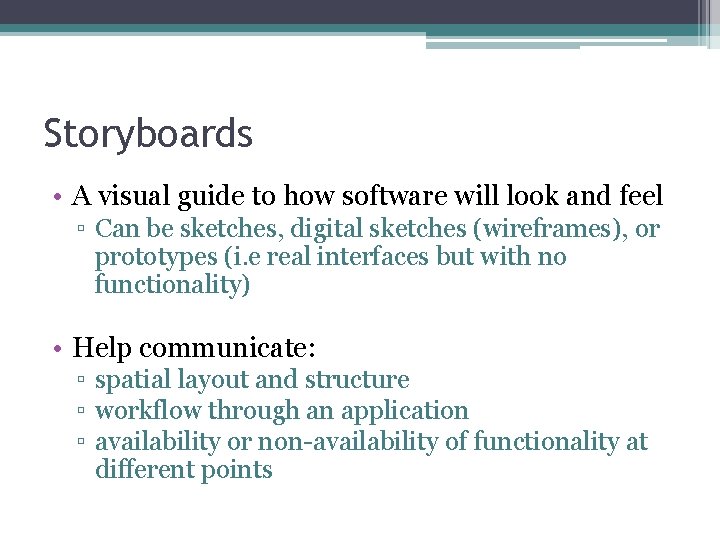 Storyboards

• A visual guide to how software will look and feel
▫ Can be sketches, digital sketches (wireframes), or prototypes (i.e real interfaces but with no functionality)

• Help communicate:
▫ spatial layout and structure
▫ workflow through an application
▫ availability or non-availability of functionality at different points